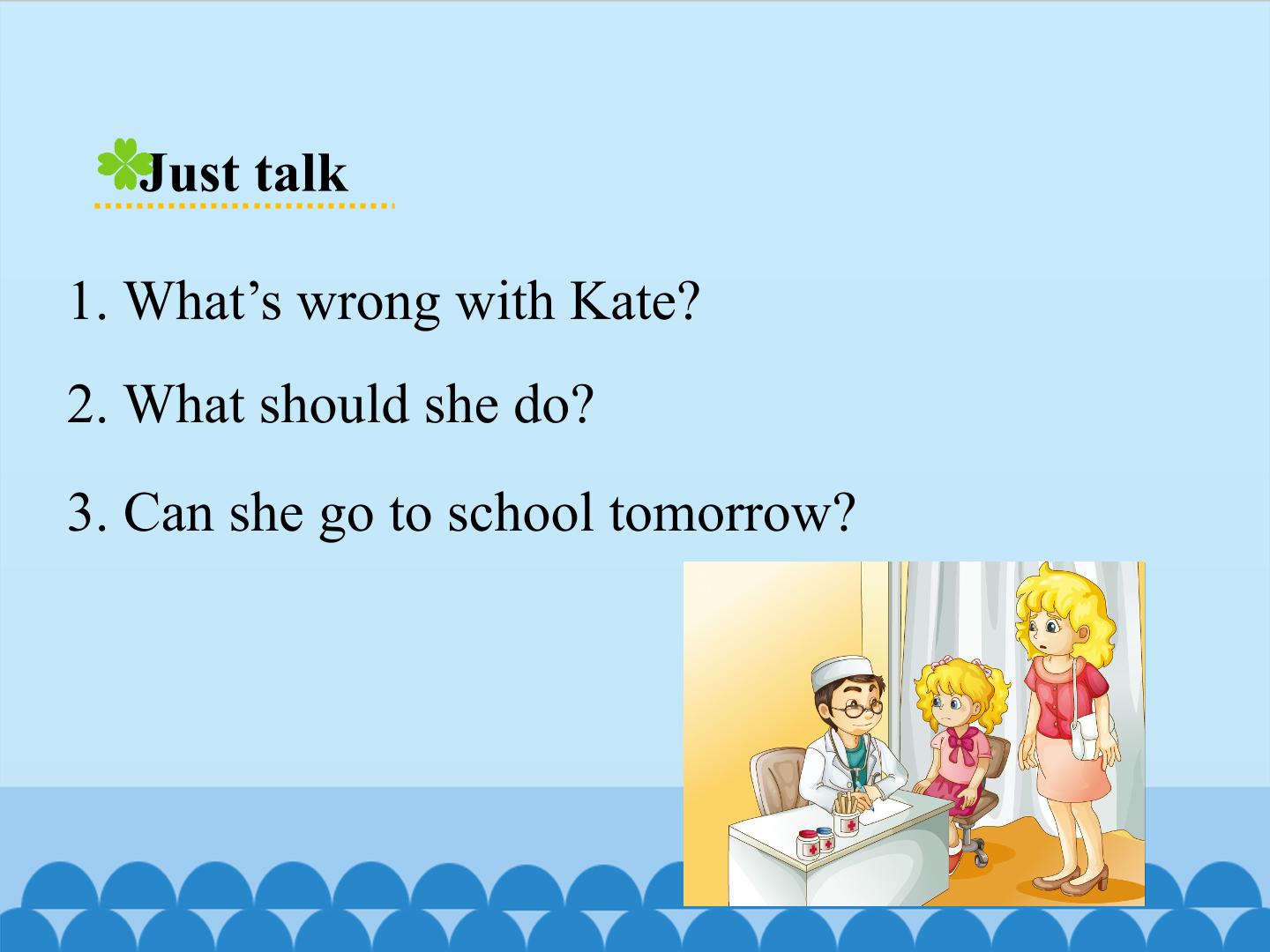 Just talk

1. What’s wrong with Kate?

2. What should she do?

3. Can she go to school tomorrow?